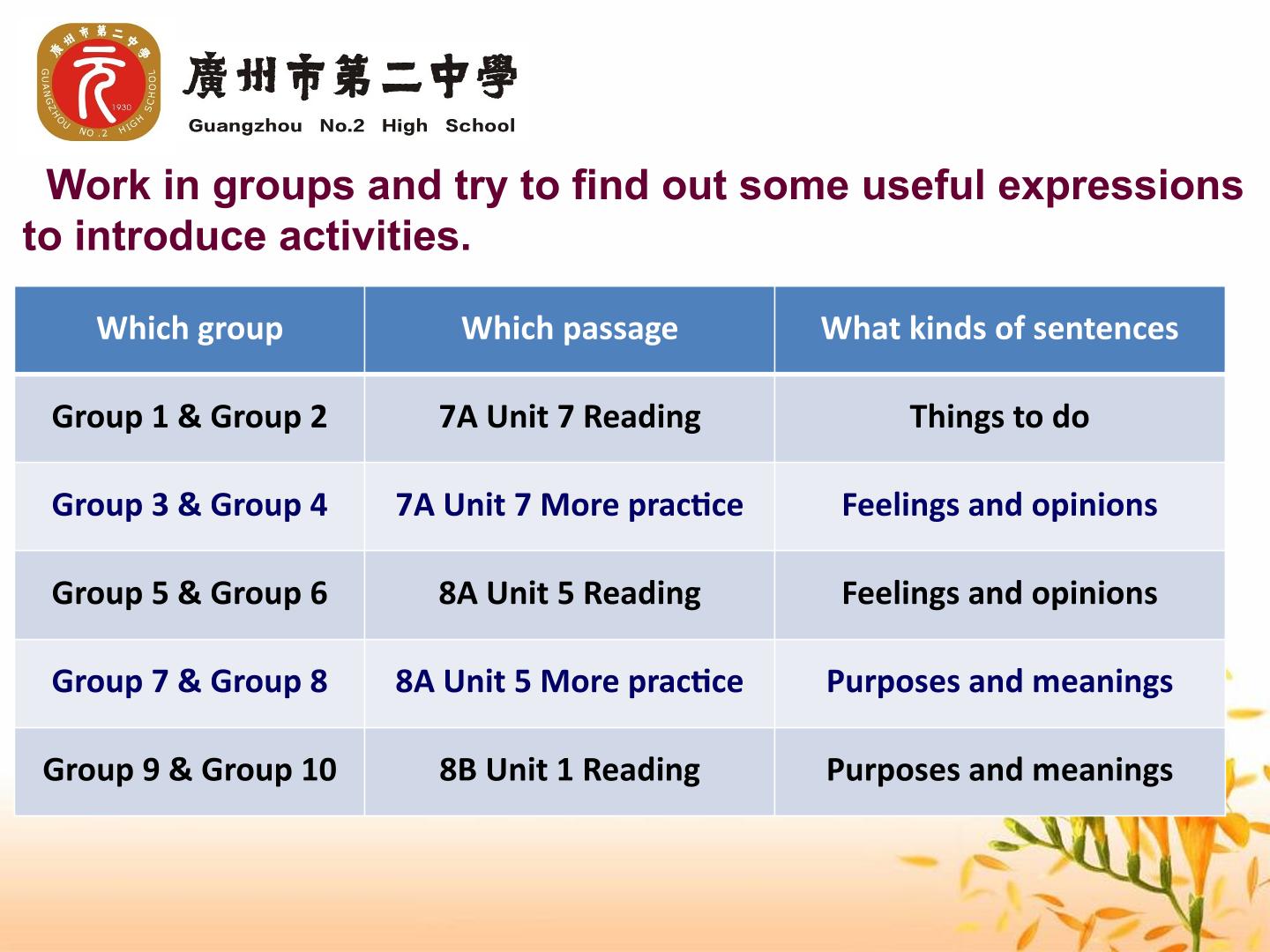 廣州市第二中學
GUANGZHOU NO.2 HIGH SCHOOL 1930

廣州市第二中學
Guangzhou No.2 High School

Work in groups and try to find out some useful expressions to introduce activities.

| Which group | Which passage | What kinds of sentences |
|---|---|---|
| Group 1 & Group 2 | 7A Unit 7 Reading | Things to do |
| Group 3 & Group 4 | 7A Unit 7 More practice | Feelings and opinions |
| Group 5 & Group 6 | 8A Unit 5 Reading | Feelings and opinions |
| Group 7 & Group 8 | 8A Unit 5 More practice | Purposes and meanings |
| Group 9 & Group 10 | 8B Unit 1 Reading | Purposes and meanings |